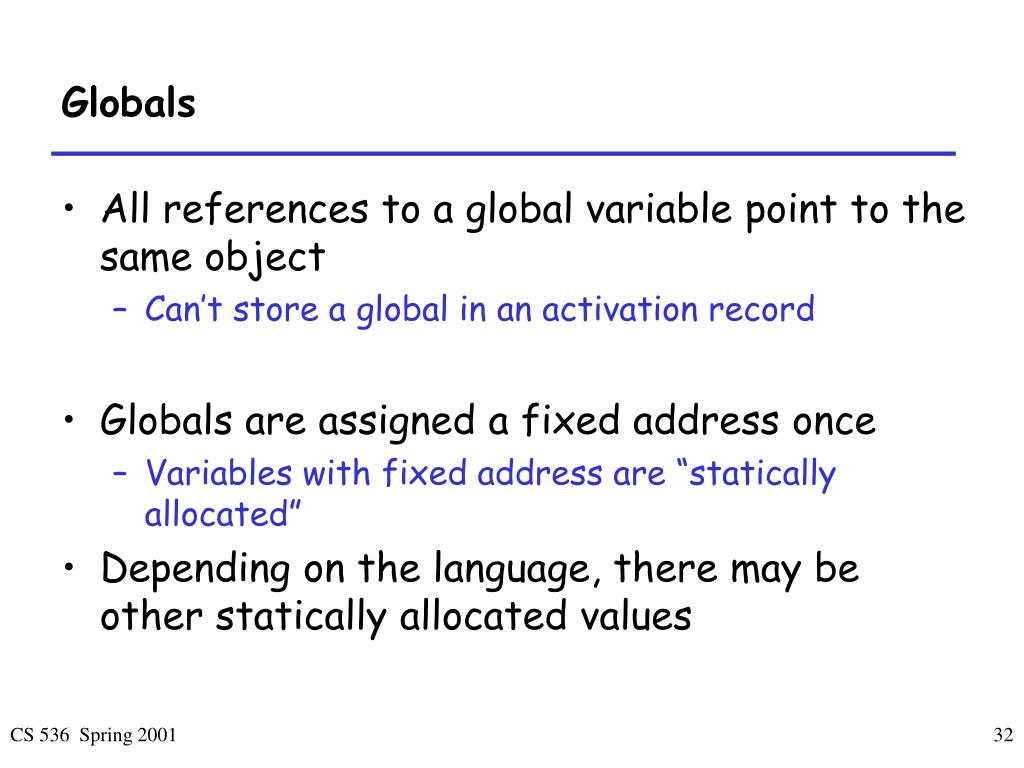 Globals

• All references to a global variable point to the same object
  – Can’t store a global in an activation record

• Globals are assigned a fixed address once
  – Variables with fixed address are “statically allocated”

• Depending on the language, there may be other statically allocated values

CS 536 Spring 2001

32